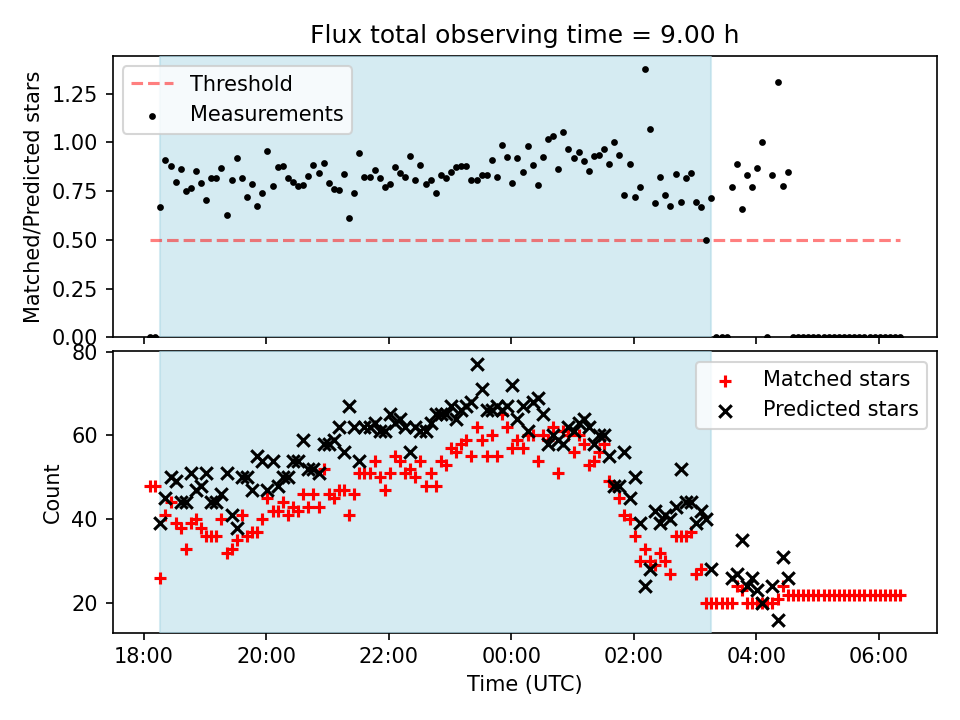 Flux total observing time = 9.00 h

Threshold
Measurements

Matched/Predicted stars
1.25
1.00
0.75
0.50
0.25
0.00

Matched stars
Predicted stars

Count
80
60
40
20

18:00
20:00
22:00
00:00
02:00
04:00
06:00
Time (UTC)